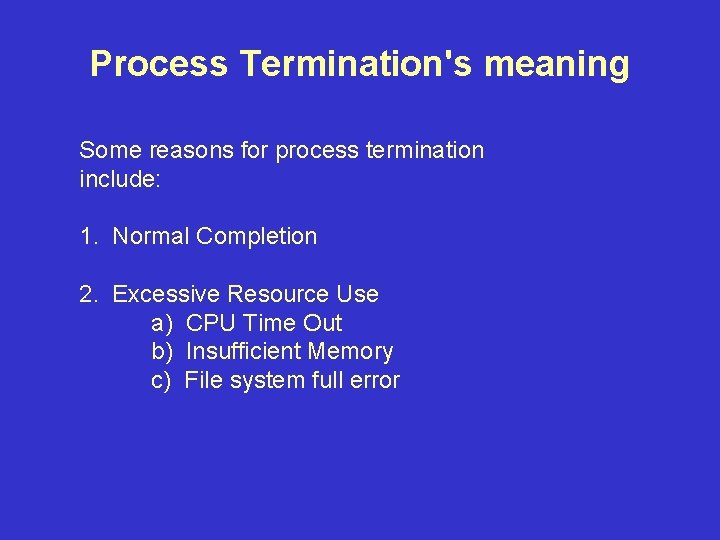 Process Termination's meaning

Some reasons for process termination include:

1. Normal Completion

2. Excessive Resource Use
a) CPU Time Out
b) Insufficient Memory
c) File system full error